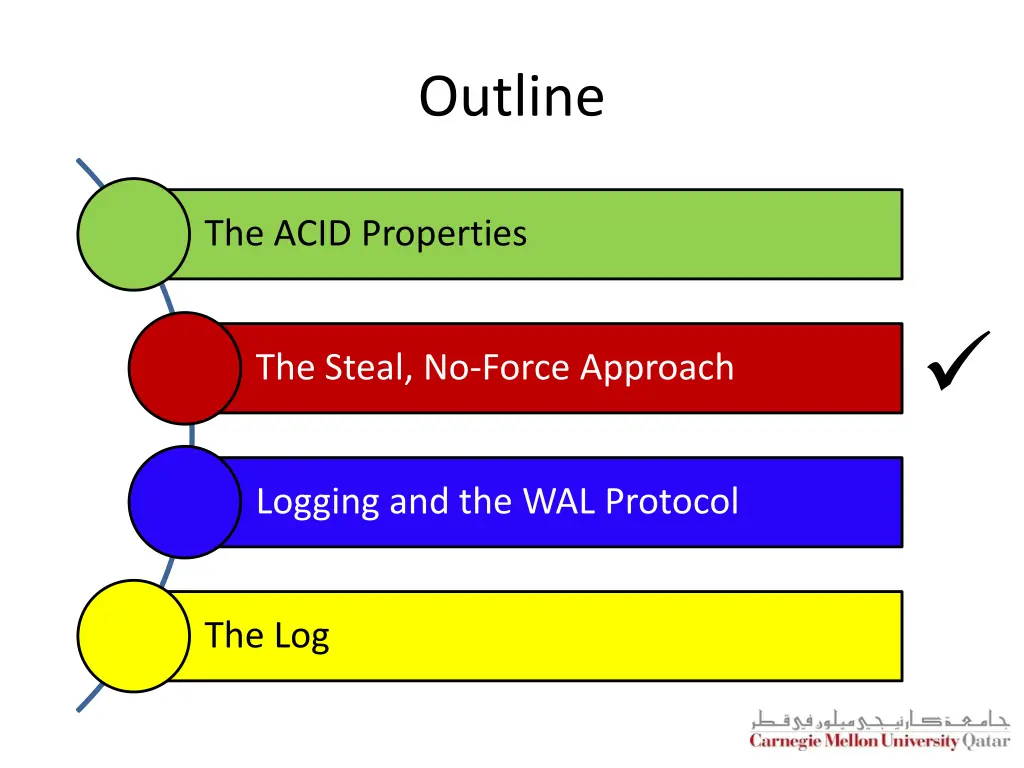 Outline

The ACID Properties

The Steal, No-Force Approach

✓

Logging and the WAL Protocol

The Log

جامعة كارنيجي ميلون في قطر
Carnegie Mellon University Qatar